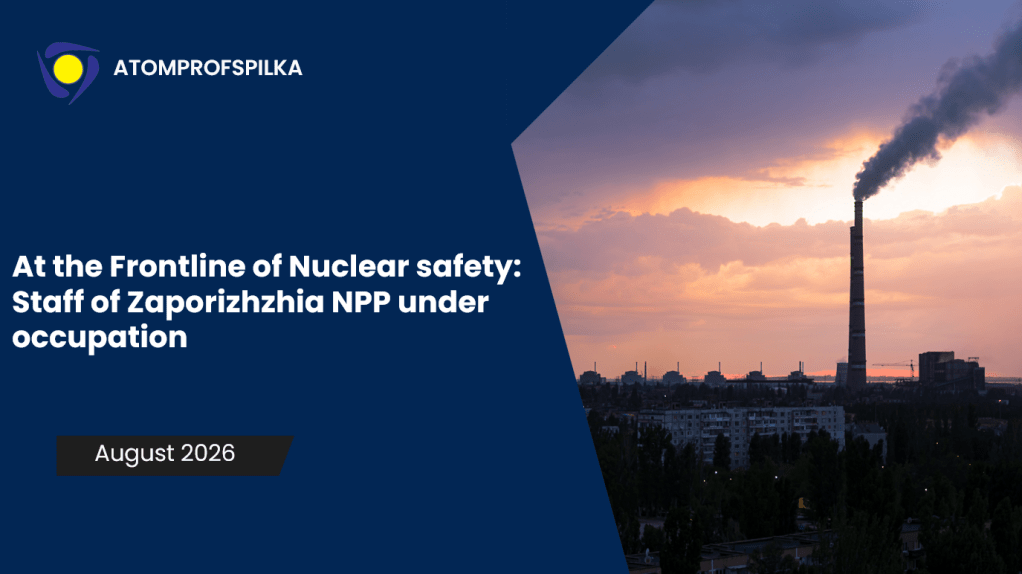 ATOMPROFSPILKA

At the Frontline of Nuclear safety: Staff of Zaporizhzhia NPP under occupation

August 2026